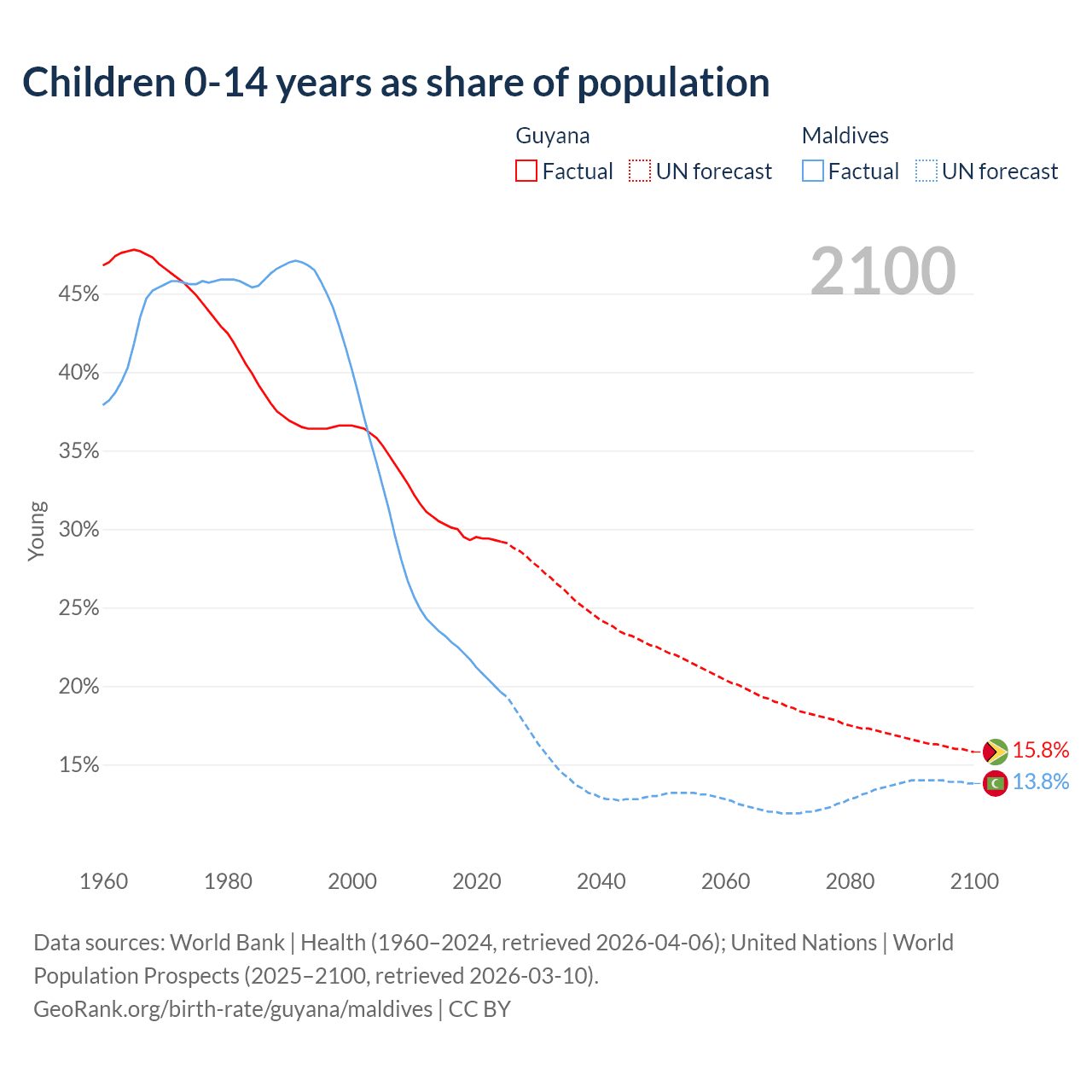 Children 0-14 years as share of population

Guyana
Factual
UN forecast

Maldives
Factual
UN forecast

2100

Young

45%
40%
35%
30%
25%
20%
15%

15.8%
13.8%

1960
1980
2000
2020
2040
2060
2080
2100

Data sources: World Bank | Health (1960–2024, retrieved 2026-04-06); United Nations | World Population Prospects (2025–2100, retrieved 2026-03-10).
GeoRank.org/birth-rate/guyana/maldives | CC BY